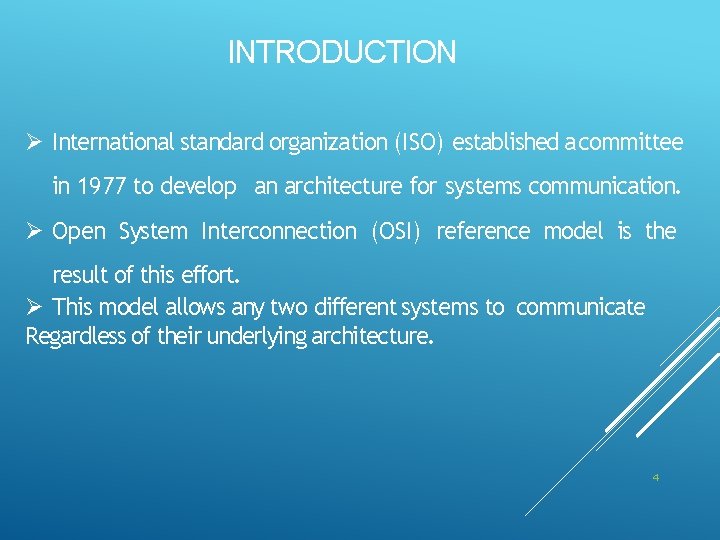 INTRODUCTION

➢ International standard organization (ISO) established a committee in 1977 to develop an architecture for systems communication.

➢ Open System Interconnection (OSI) reference model is the result of this effort.

➢ This model allows any two different systems to communicate Regardless of their underlying architecture.

4